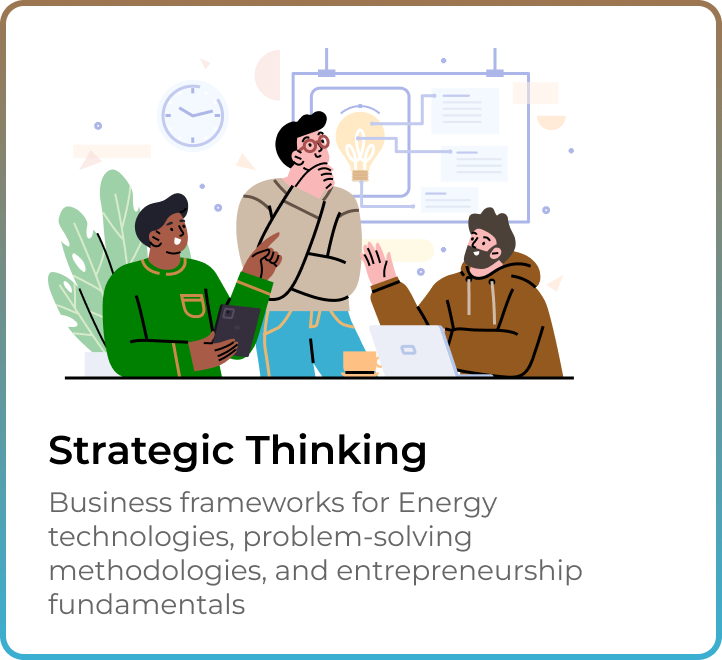 Strategic Thinking

Business frameworks for Energy technologies, problem-solving methodologies, and entrepreneurship fundamentals